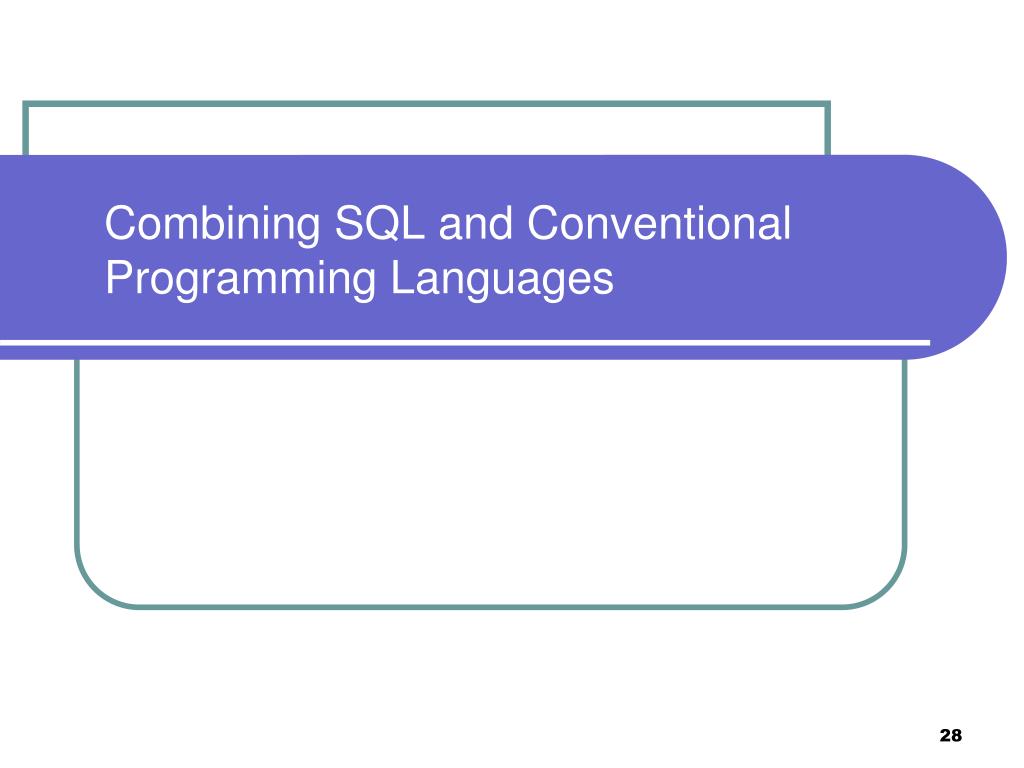 Combining SQL and Conventional Programming Languages

28